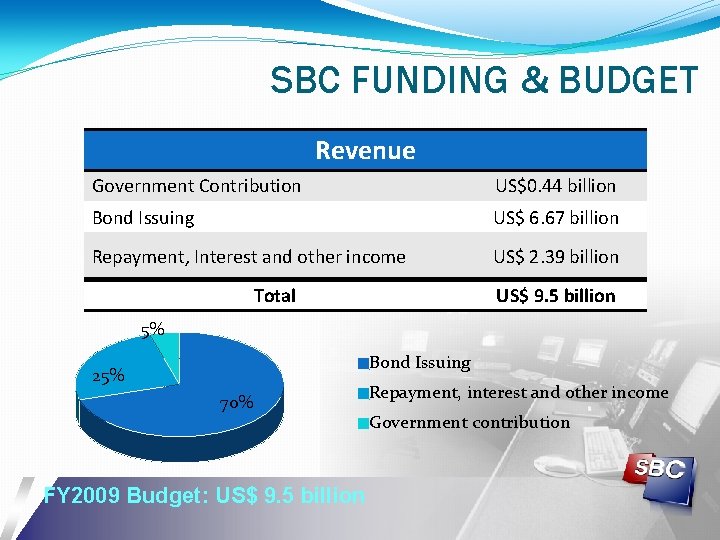 SBC FUNDING & BUDGET

| Revenue | |
|---|---|
| Government Contribution | US$0.44 billion |
| Bond Issuing | US$ 6.67 billion |
| Repayment, Interest and other income | US$ 2.39 billion |
| Total | US$ 9.5 billion |

5%
25%
70%

Bond Issuing
Repayment, interest and other income
Government contribution

FY2009 Budget: US$ 9.5 billion

SBC